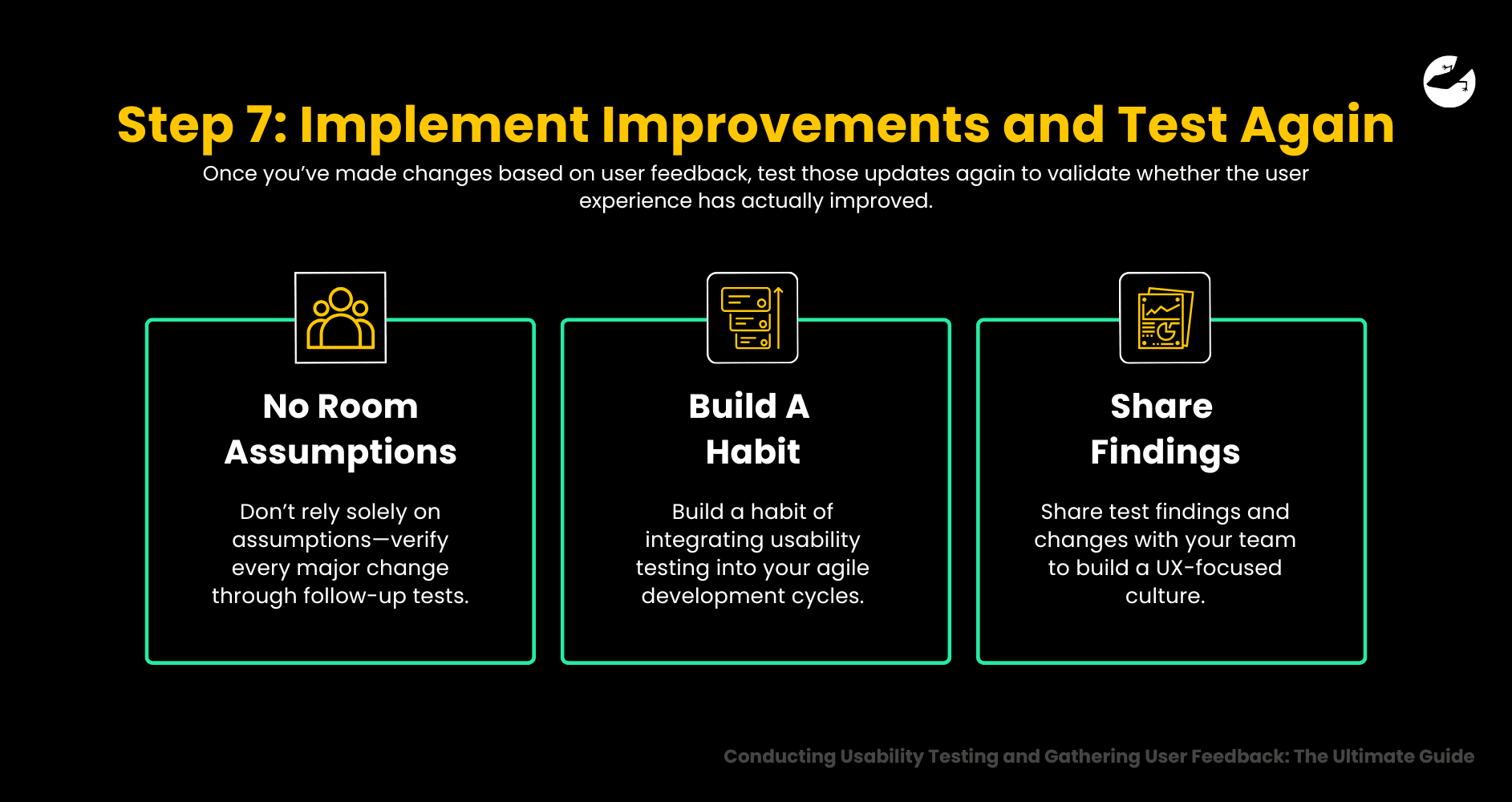 Step 7: Implement Improvements and Test Again

Once you've made changes based on user feedback, test those updates again to validate whether the user experience has actually improved.

No Room Assumptions

Don't rely solely on assumptions—verify every major change through follow-up tests.

Build A Habit

Build a habit of integrating usability testing into your agile development cycles.

Share Findings

Share test findings and changes with your team to build a UX-focused culture.

Conducting Usability Testing and Gathering User Feedback: The Ultimate Guide